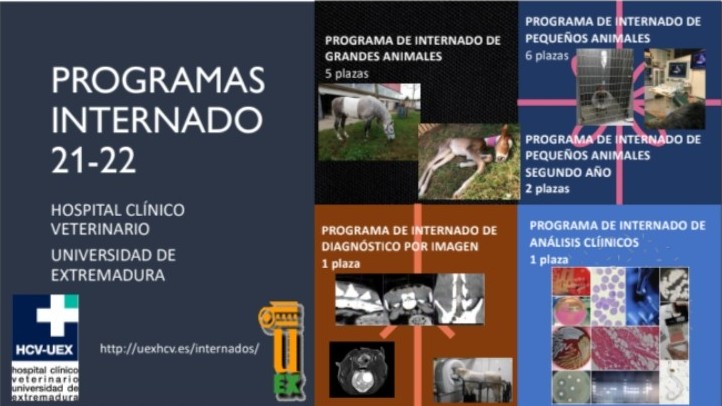 PROGRAMAS INTERNADO 21-22

HOSPITAL CLÍNICO VETERINARIO

UNIVERSIDAD DE EXTREMADURA

HCV-UEX
hospital clínico veterinario universidad de extremadura

http://uexhcv.es/internados/

UEX

PROGRAMA DE INTERNADO DE GRANDES ANIMALES
5 plazas

PROGRAMA DE INTERNADO DE PEQUEÑOS ANIMALES
6 plazas

PROGRAMA DE INTERNADO DE PEQUEÑOS ANIMALES SEGUNDO AÑO
2 plazas

PROGRAMA DE INTERNADO DE DIAGNÓSTICO POR IMAGEN
1 plaza

PROGRAMA DE INTERNADO DE ANÁLISIS CLÍINICOS
1 plaza